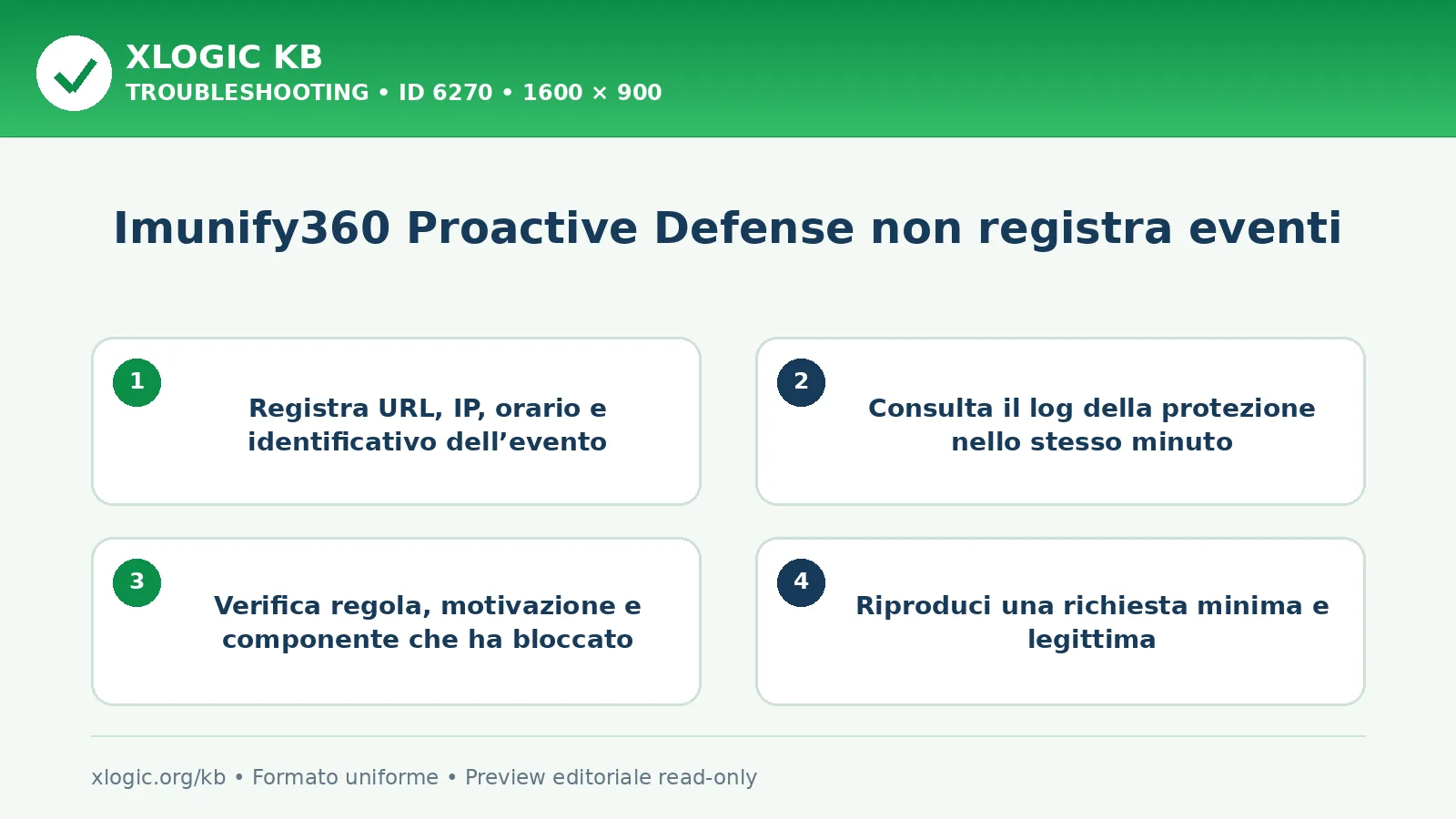 XLOGIC KB
TROUBLESHOOTING • ID 6270 • 1600 × 900

Imunify360 Proactive Defense non registra eventi

1
Registra URL, IP, orario e identificativo dell’evento

2
Consulta il log della protezione nello stesso minuto

3
Verifica regola, motivazione e componente che ha bloccato

4
Riproduci una richiesta minima e legittima

xlogic.org/kb • Formato uniforme • Preview editoriale read-only